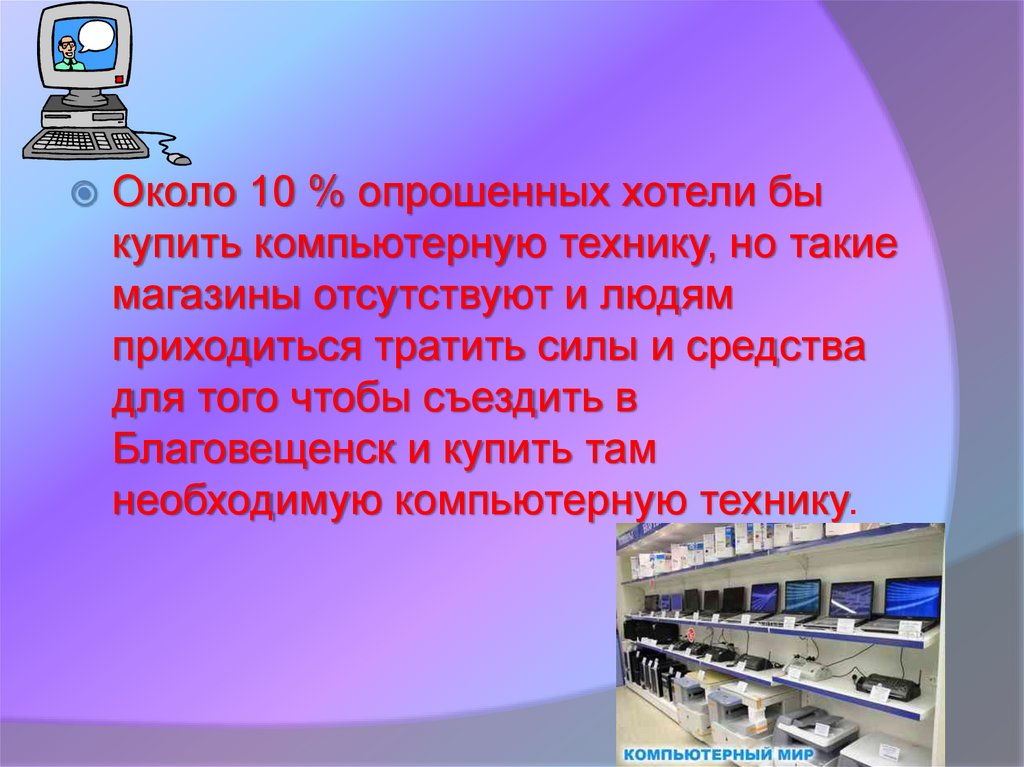 Около 10 % опрошенных хотели бы купить компьютерную технику, но такие магазины отсутствуют и людям приходиться тратить силы и средства для того чтобы съездить в Благовещенск и купить там необходимую компьютерную технику.

КОМПЬЮТЕРНЫЙ МИР